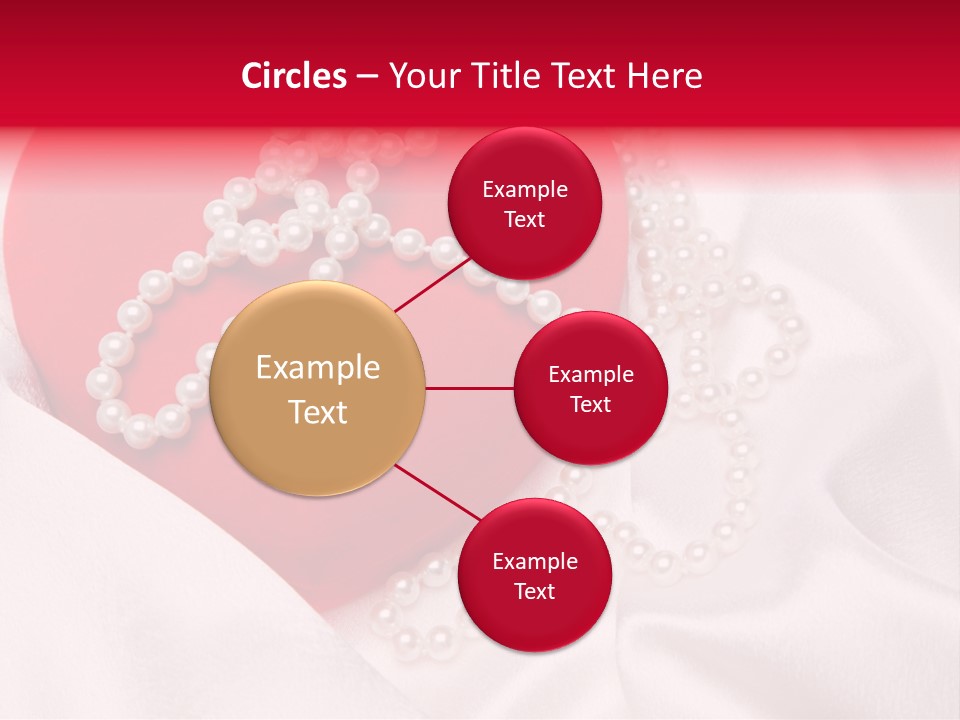 Circles – Your Title Text Here

Example Text

Example Text

Example Text

Example Text